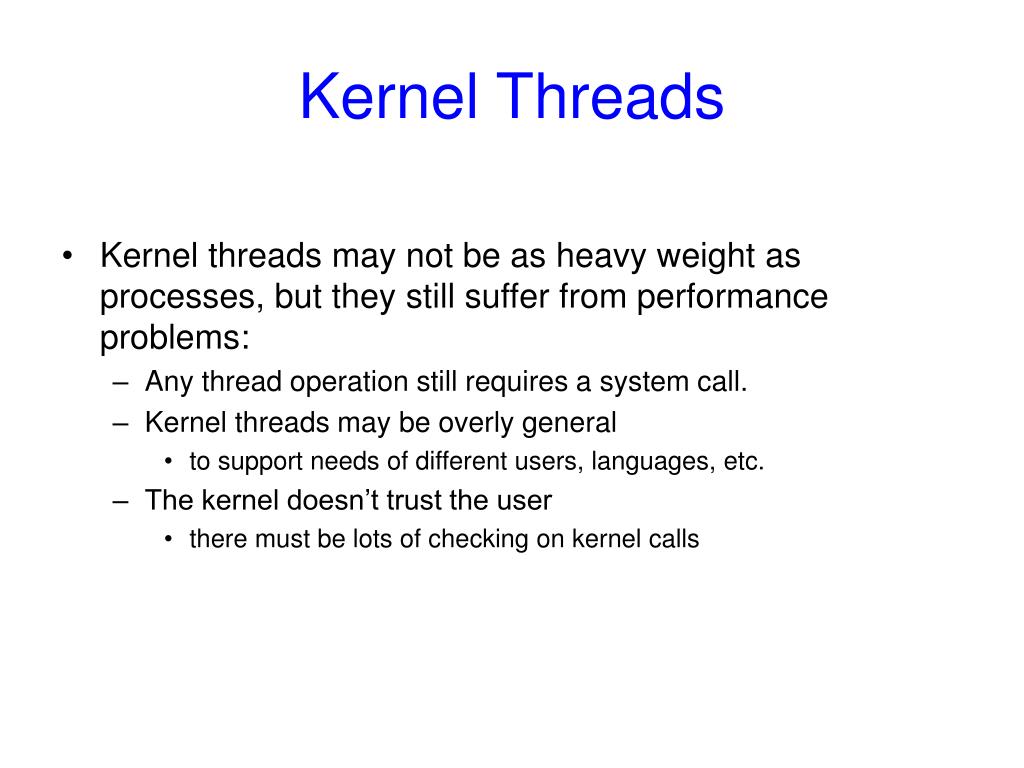 Kernel Threads

• Kernel threads may not be as heavy weight as processes, but they still suffer from performance problems:
– Any thread operation still requires a system call.
– Kernel threads may be overly general
• to support needs of different users, languages, etc.
– The kernel doesn’t trust the user
• there must be lots of checking on kernel calls